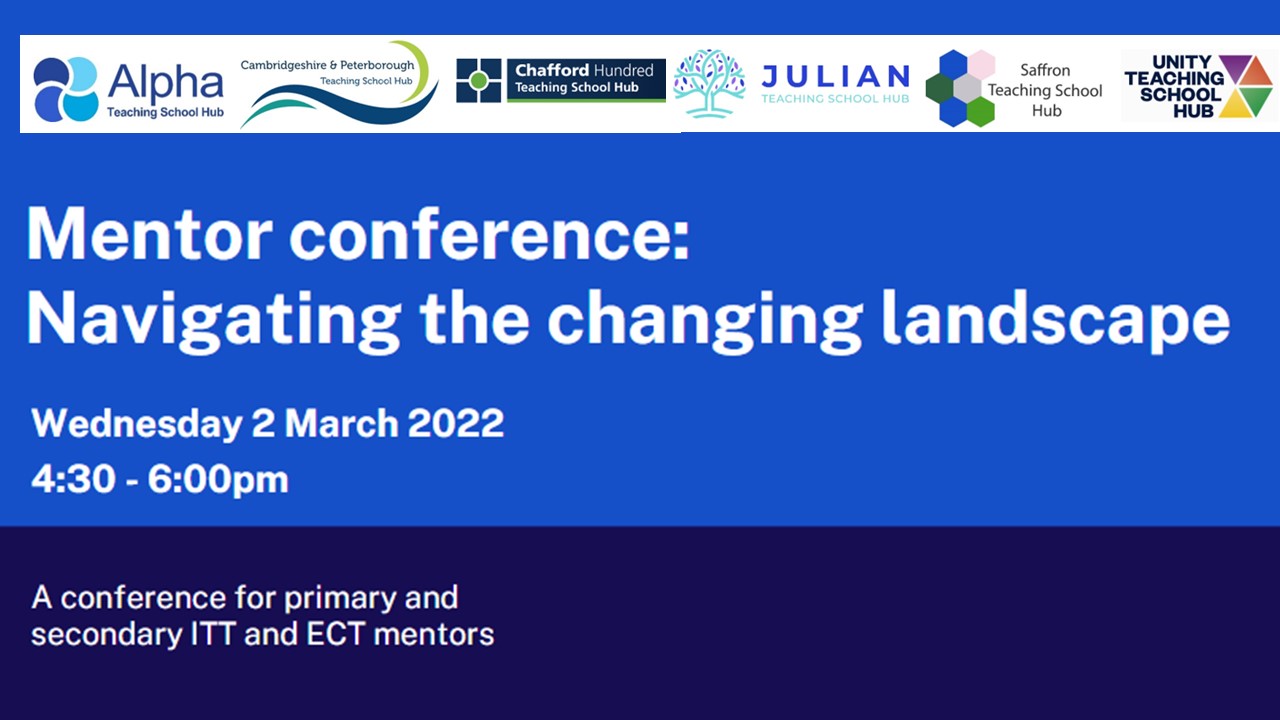 Alpha Teaching School Hub

Cambridgeshire & Peterborough Teaching School Hub

Chafford Hundred Teaching School Hub

JULIAN TEACHING SCHOOL HUB

Saffron Teaching School Hub

UNITY TEACHING SCHOOL HUB

Mentor conference: Navigating the changing landscape

Wednesday 2 March 2022
4:30 - 6:00pm

A conference for primary and secondary ITT and ECT mentors